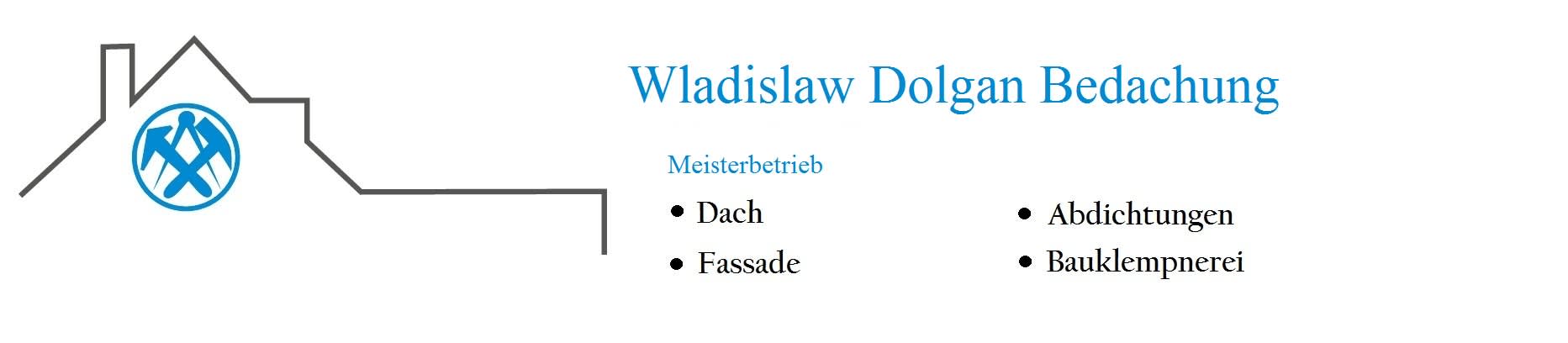 Wladislaw Dolgan Bedachung

Meisterbetrieb

- Dach
- Fassade

- Abdichtungen
- Bauklempnerei